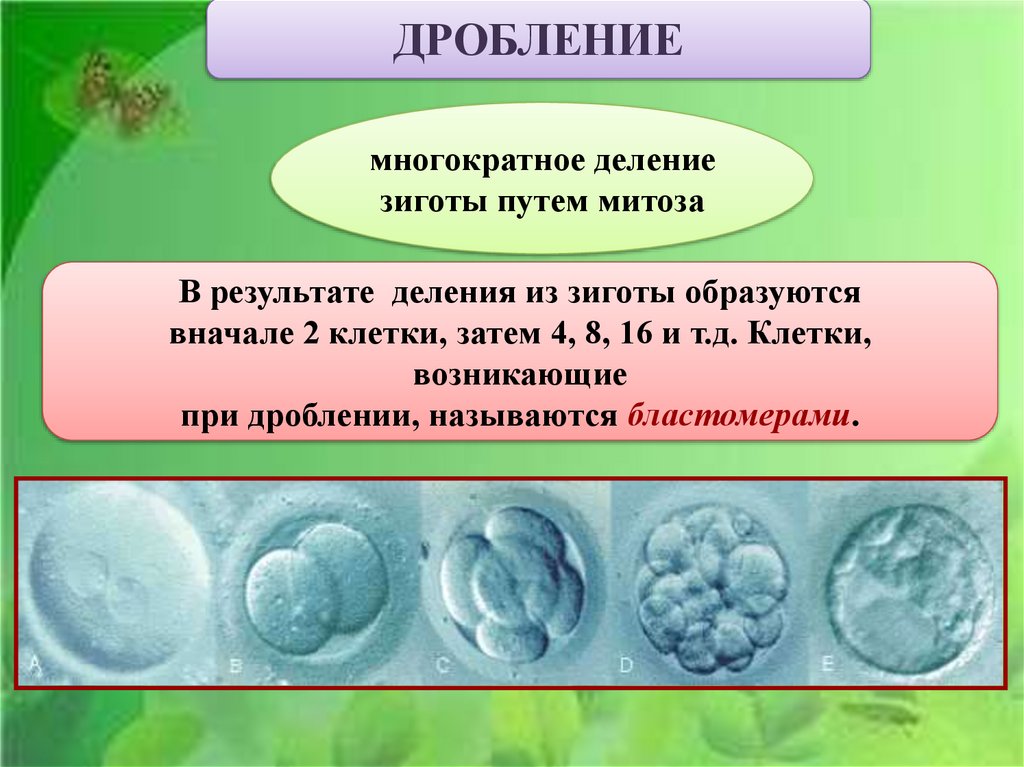 ДРОБЛЕНИЕ

многократное деление зиготы путем митоза

В результате деления из зиготы образуются вначале 2 клетки, затем 4, 8, 16 и т.д. Клетки, возникающие при дроблении, называются бластомерами.

A

B

C

D

E